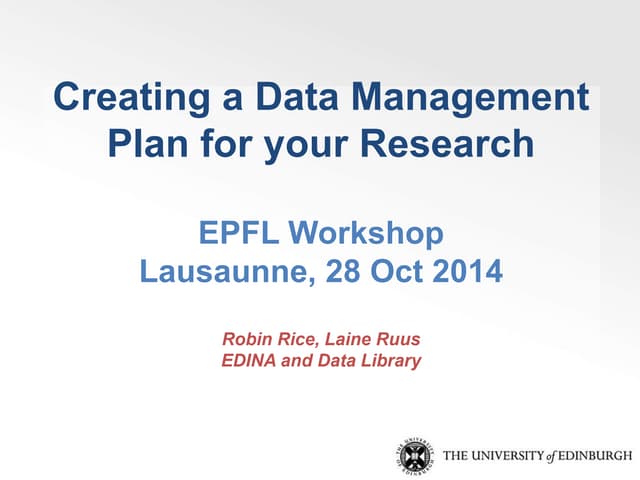 Creating a Data Management Plan for your Research

EPFL Workshop
Lausaunne, 28 Oct 2014

Robin Rice, Laine Ruus
EDINA and Data Library

THE UNIVERSITY of EDINBURGH